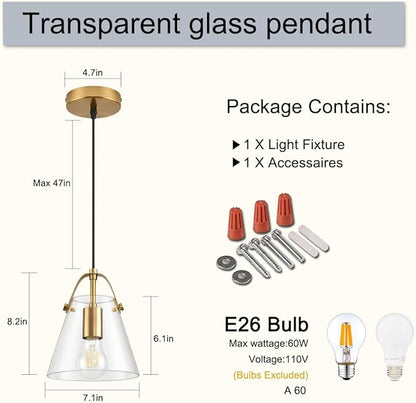 Transparent glass pendant

4.7in

Max 47in

8.2in

6.1in

7.1in

Package Contains:

▶ 1 X Light Fixture
▶ 1 X Accessaires

E26 Bulb
Max wattage:60W
Voltage:110V
(Bulbs Excluded)
A 60